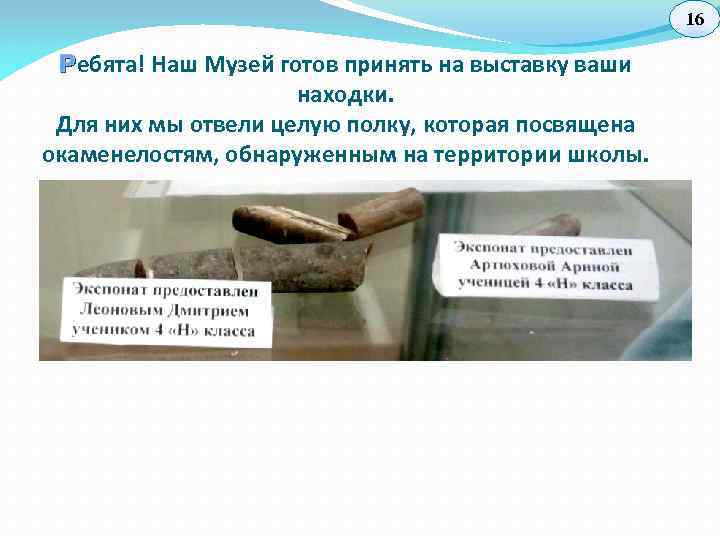 16

Ребята! Наш Музей готов принять на выставку ваши находки.
Для них мы отвели целую полку, которая посвящена окаменелостям, обнаруженным на территории школы.

Экспонат предоставлен Леоновым Дмитрием учеником 4 «Н» класса

Экспонат предоставлен Артюховой Ариной ученицей 4 «Н» класса